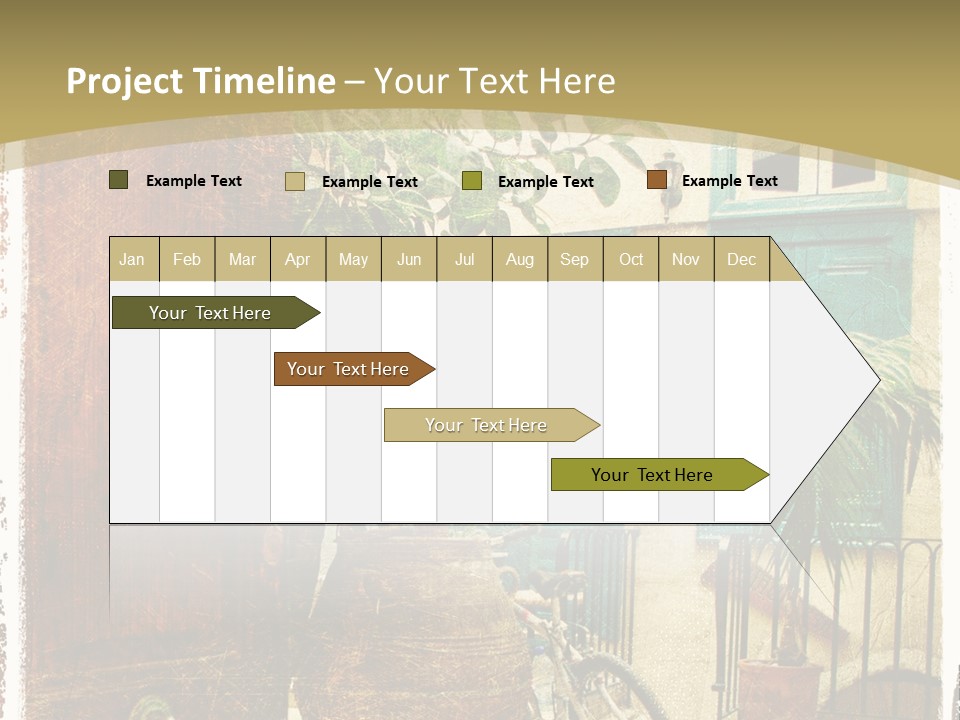 Project Timeline – Your Text Here

Example Text
Example Text
Example Text
Example Text

| Jan | Feb | Mar | Apr | May | Jun | Jul | Aug | Sep | Oct | Nov | Dec |
|---|---|---|---|---|---|---|---|---|---|---|---|

Your Text Here
Your Text Here
Your Text Here
Your Text Here